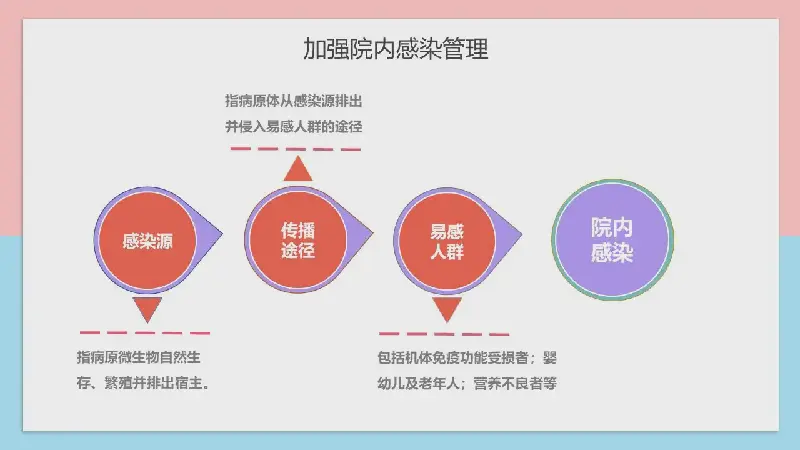 加强院内感染管理

指病原体从感染源排出并侵入易感人群的途径

感染源

传播途径

易感人群

院内感染

指病原微生物自然生存、繁殖并排出宿主。

包括机体免疫功能受损者；婴幼儿及老年人；营养不良者等